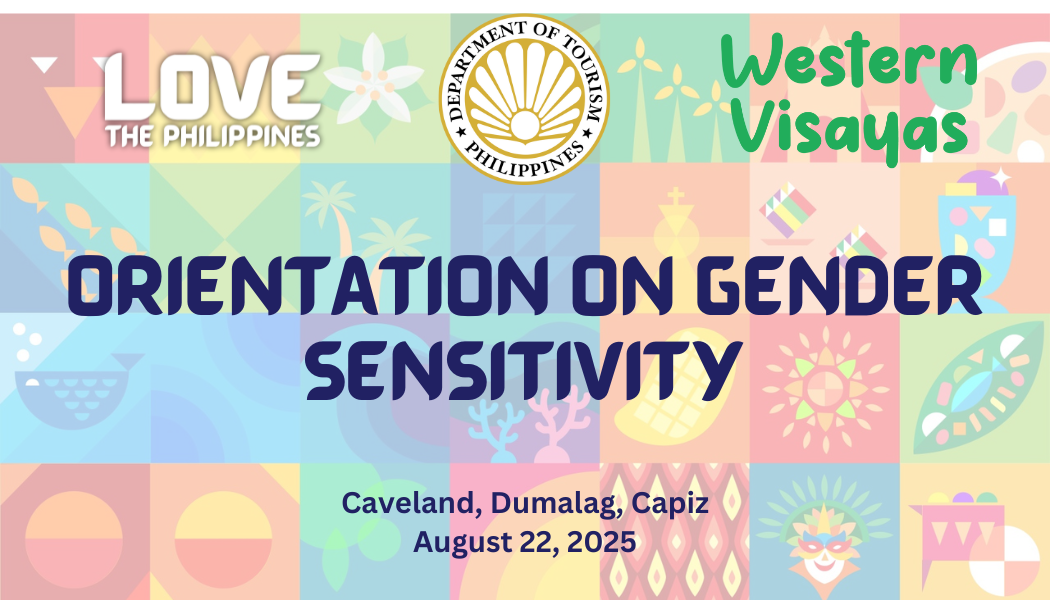 LOVE THE PHILIPPINES

DEPARTMENT OF TOURISM PHILIPPINES

Western Visayas

ORIENTATION ON GENDER SENSITIVITY

Caveland, Dumalag, Capiz
August 22, 2025